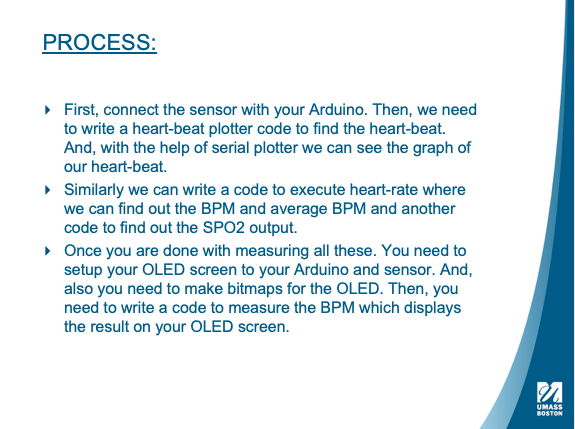 PROCESS:

First, connect the sensor with your Arduino. Then, we need to write a heart-beat plotter code to find the heart-beat. And, with the help of serial plotter we can see the graph of our heart-beat.

Similarly we can write a code to execute heart-rate where we can find out the BPM and average BPM and another code to find out the SPO2 output.

Once you are done with measuring all these. You need to setup your OLED screen to your Arduino and sensor. And, also you need to make bitmaps for the OLED. Then, you need to write a code to measure the BPM which displays the result on your OLED screen.

UMASS BOSTON